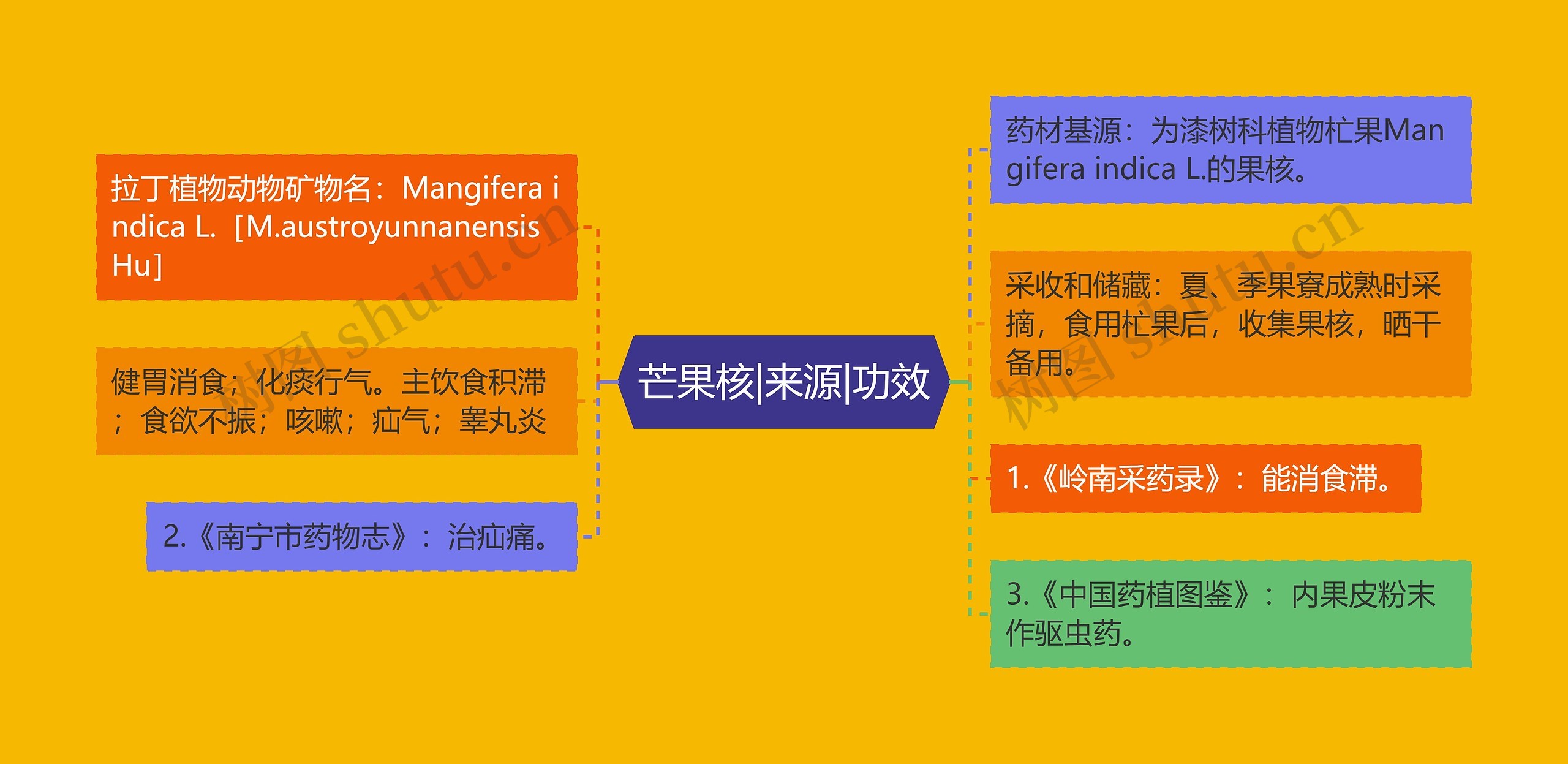 芒果核|来源|功效

拉丁植物动物矿物名：Mangifera indica L.［M.austroyunnanensis Hu］

健胃消食；化痰行气。主饮食积滞；食欲不振；咳嗽；疝气；睾丸炎

2.《南宁市药物志》：治疝痛。

药材基源：为漆树科植物杧果Mangifera indica L.的果核。

采收和储藏：夏、季果寮成熟时采摘，食用杧果后，收集果核，晒干备用。

1.《岭南采药录》：能消食滞。

3.《中国药植图鉴》：内果皮粉末作驱虫药。

树图 shutu.cn

树图 shutu.cn